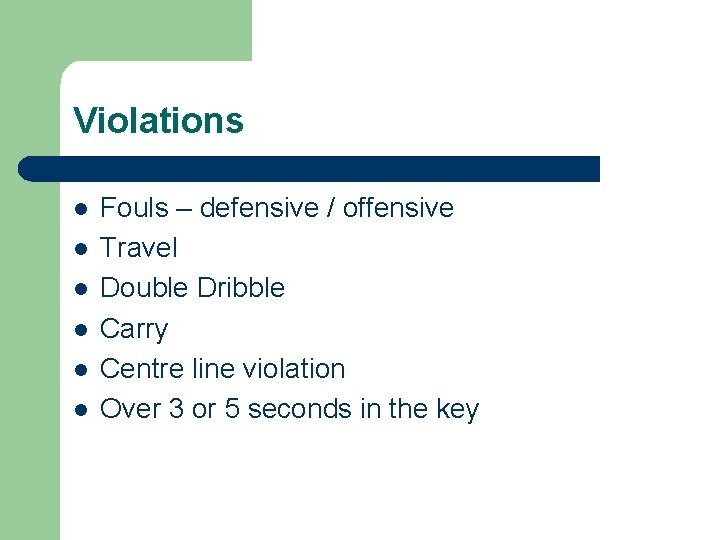 Violations

- Fouls – defensive / offensive
- Travel
- Double Dribble
- Carry
- Centre line violation
- Over 3 or 5 seconds in the key